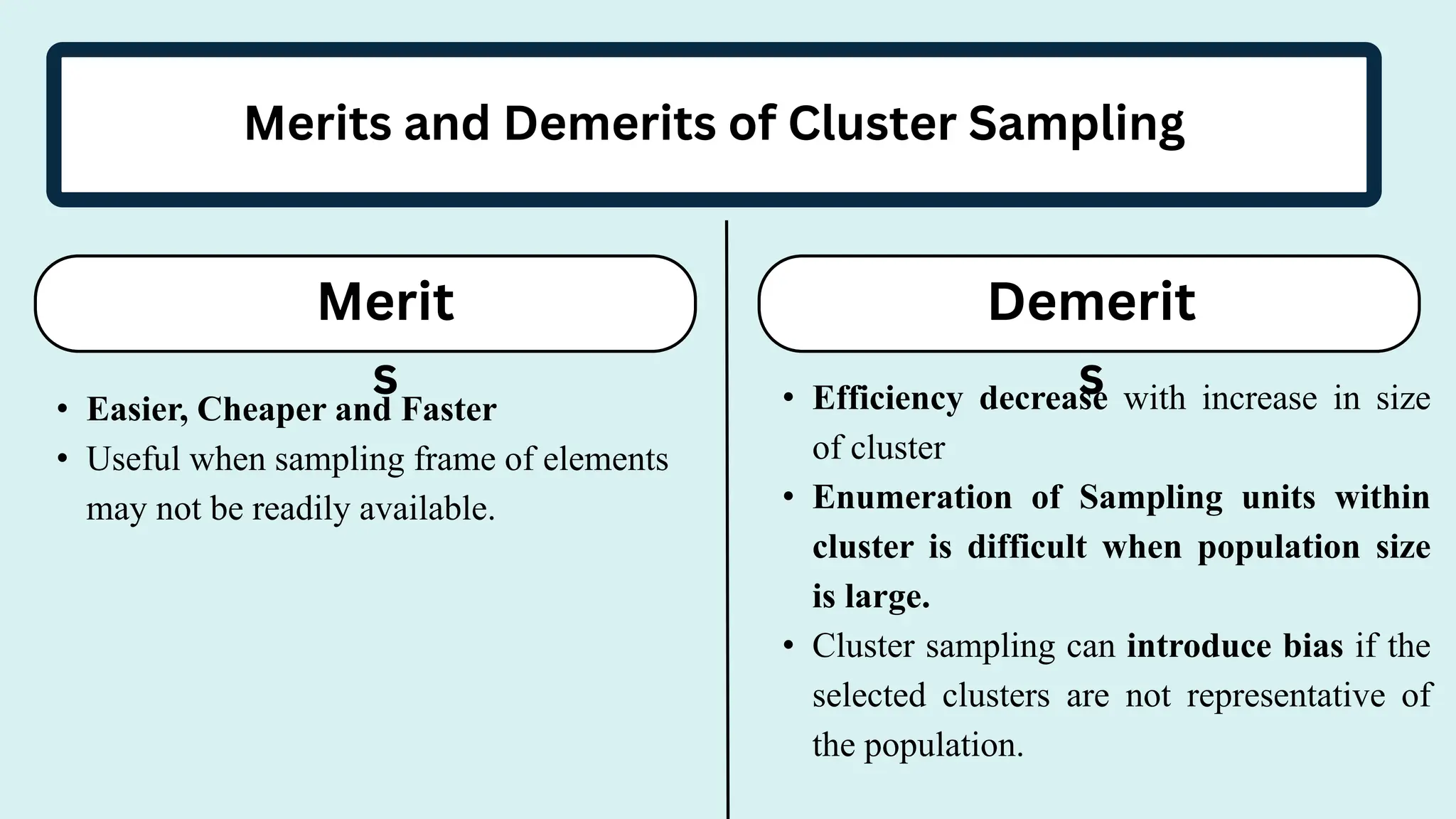 Merits and Demerits of Cluster Sampling

Merits

• Easier, Cheaper and Faster
• Useful when sampling frame of elements may not be readily available.

Demerits

• Efficiency decrease with increase in size of cluster
• Enumeration of Sampling units within cluster is difficult when population size is large.
• Cluster sampling can introduce bias if the selected clusters are not representative of the population.